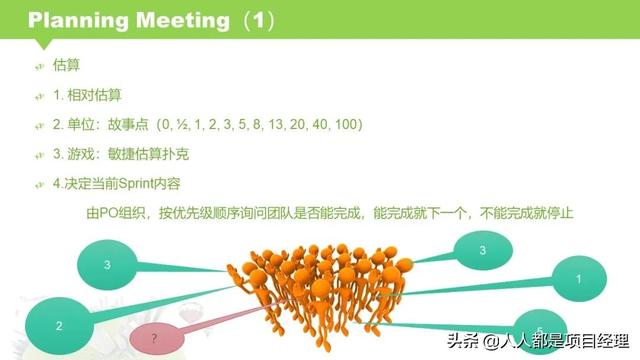 Planning Meeting（1）

估算

1. 相对估算

2. 单位：故事点（0, ½, 1, 2, 3, 5, 8, 13, 20, 40, 100）

3. 游戏：敏捷估算扑克

4.决定当前Sprint内容

由PO组织，按优先级顺序询问团队是否能完成，能完成就下一个，不能完成就停止

3

3

1

2

?

5

头条 @人人都是项目经理